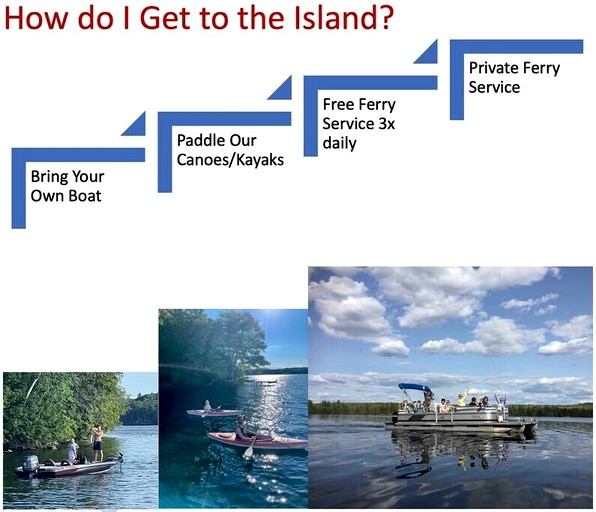 How do I Get to the Island?

Bring Your Own Boat

Paddle Our Canoes/Kayaks

Free Ferry Service 3x daily

Private Ferry Service